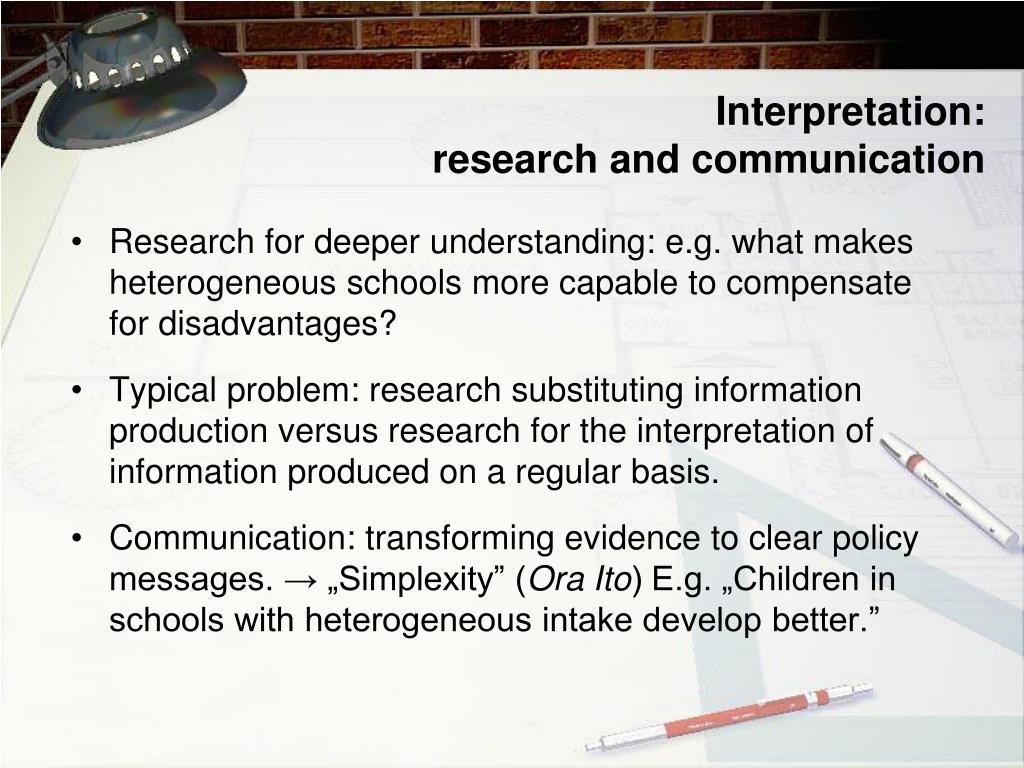 Interpretation:
research and communication

• Research for deeper understanding: e.g. what makes heterogeneous schools more capable to compensate for disadvantages?

• Typical problem: research substituting information production versus research for the interpretation of information produced on a regular basis.

• Communication: transforming evidence to clear policy messages. → „Simplexity” (Ora Ito) E.g. „Children in schools with heterogeneous intake develop better.”